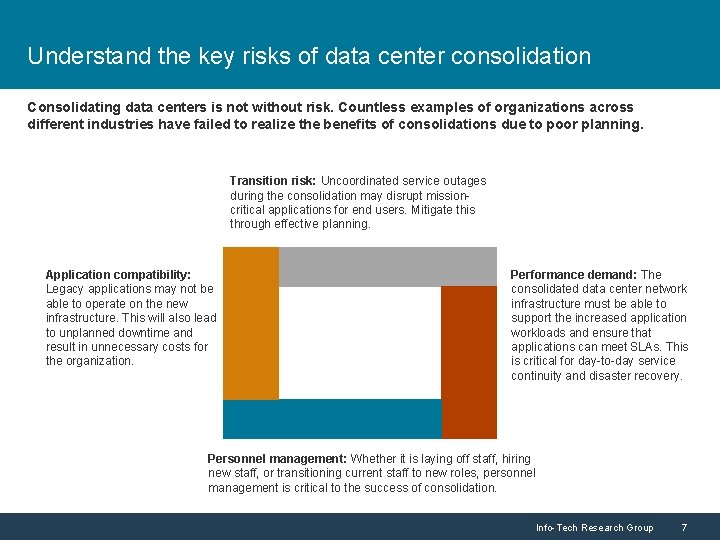 Understand the key risks of data center consolidation

Consolidating data centers is not without risk. Countless examples of organizations across different industries have failed to realize the benefits of consolidations due to poor planning.

Transition risk: Uncoordinated service outages during the consolidation may disrupt mission-critical applications for end users. Mitigate this through effective planning.

Application compatibility: Legacy applications may not be able to operate on the new infrastructure. This will also lead to unplanned downtime and result in unnecessary costs for the organization.

Performance demand: The consolidated data center network infrastructure must be able to support the increased application workloads and ensure that applications can meet SLAs. This is critical for day-to-day service continuity and disaster recovery.

Personnel management: Whether it is laying off staff, hiring new staff, or transitioning current staff to new roles, personnel management is critical to the success of consolidation.

Info-Tech Research Group 7